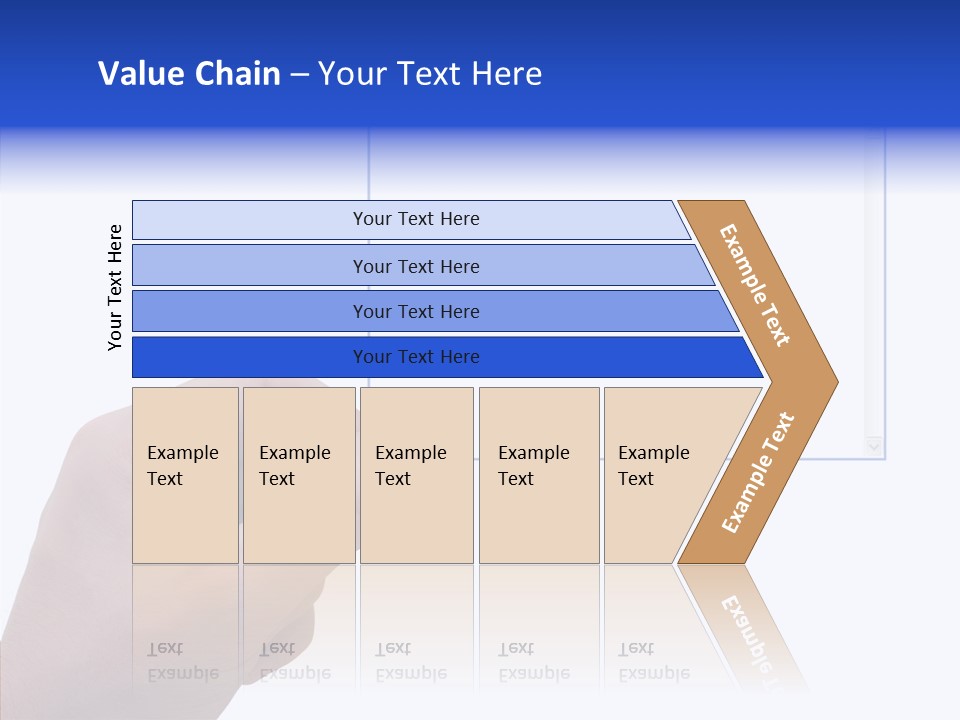 Value Chain – Your Text Here

Your Text Here

Your Text Here

Your Text Here

Your Text Here

Your Text Here

Example Text

Example Text

Example Text

Example Text

Example Text

Example Text

Example Text